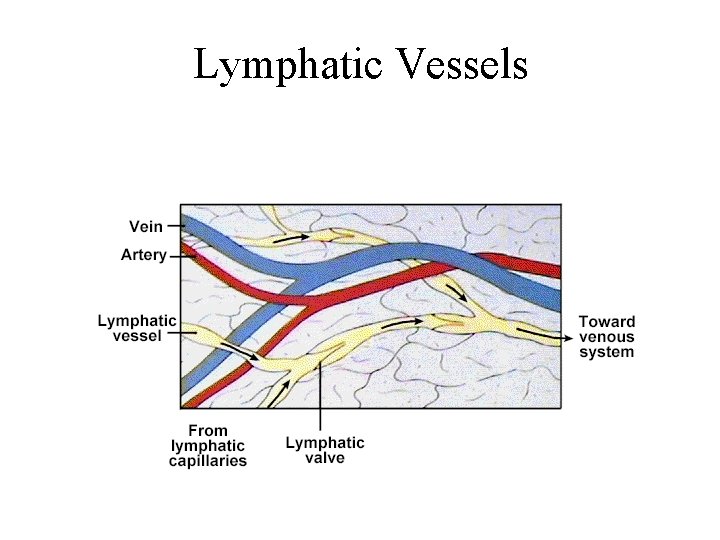 Lymphatic Vessels

Vein

Artery

Lymphatic vessel

Toward venous system

From lymphatic capillaries

Lymphatic valve